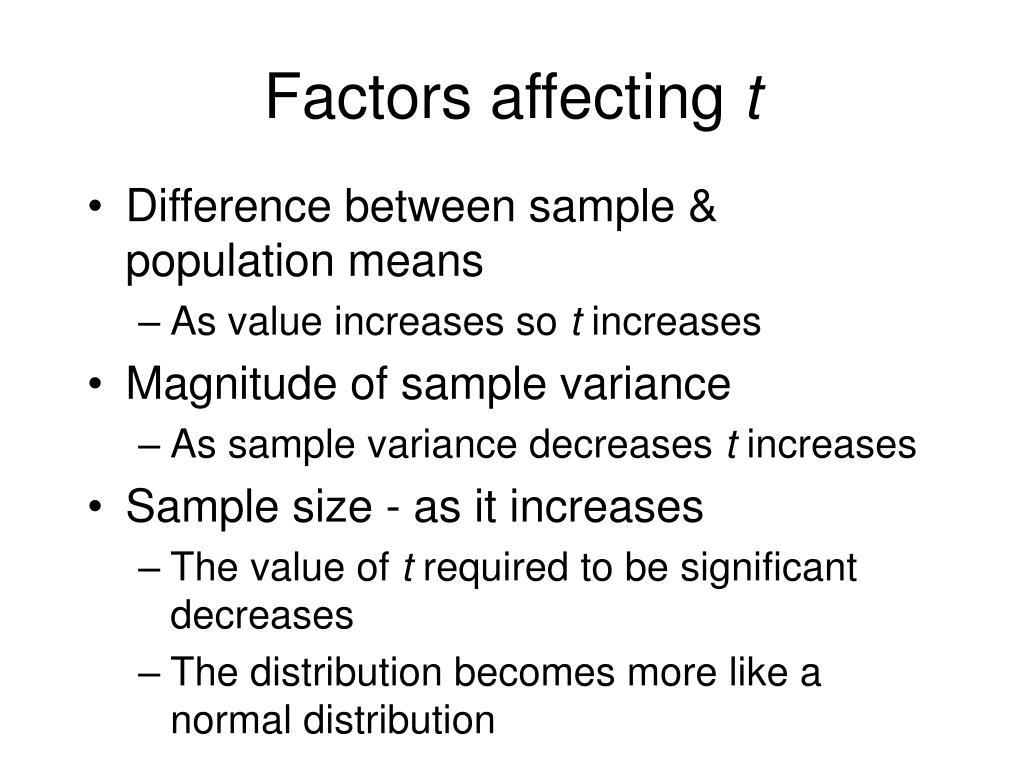 Factors affecting t

• Difference between sample & population means
  – As value increases so t increases
• Magnitude of sample variance
  – As sample variance decreases t increases
• Sample size - as it increases
  – The value of t required to be significant decreases
  – The distribution becomes more like a normal distribution